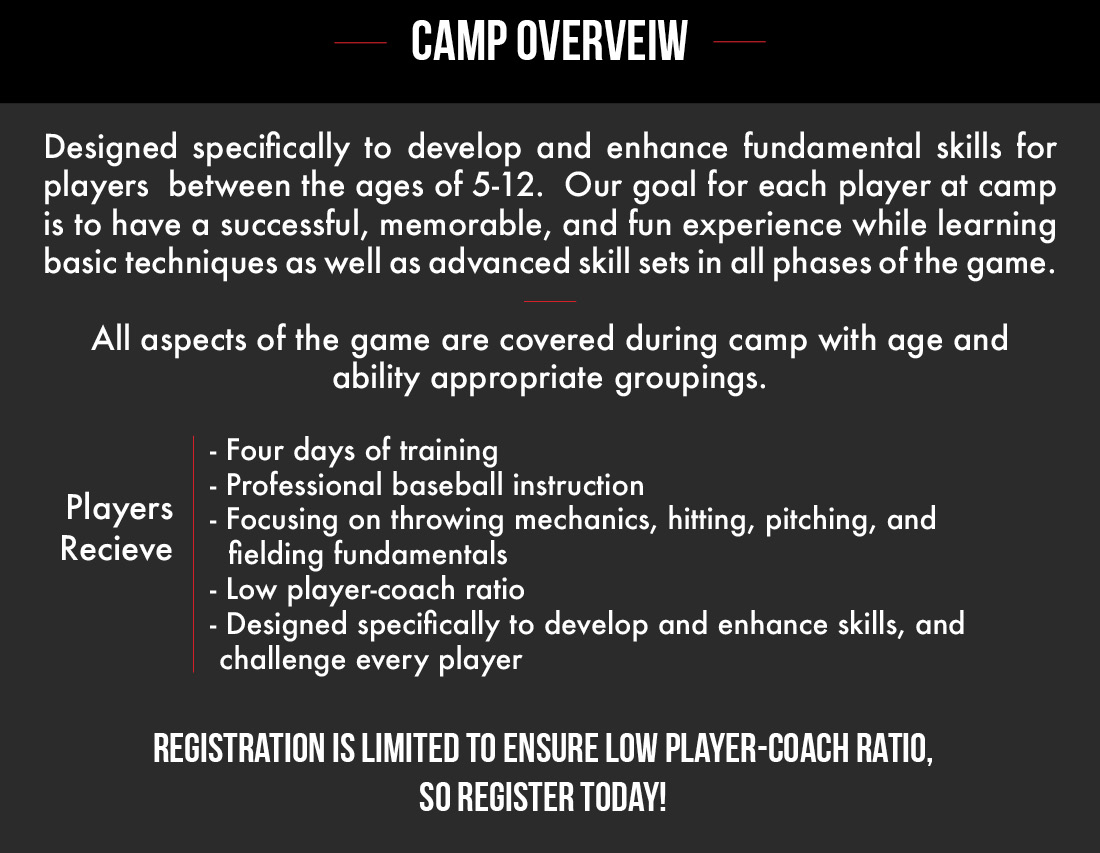 CAMP OVERVEIW

Designed specifically to develop and enhance fundamental skills for players between the ages of 5-12. Our goal for each player at camp is to have a successful, memorable, and fun experience while learning basic techniques as well as advanced skill sets in all phases of the game.

All aspects of the game are covered during camp with age and ability appropriate groupings.

Players Recieve

- Four days of training
- Professional baseball instruction
- Focusing on throwing mechanics, hitting, pitching, and fielding fundamentals
- Low player-coach ratio
- Designed specifically to develop and enhance skills, and challenge every player

REGISTRATION IS LIMITED TO ENSURE LOW PLAYER-COACH RATIO, SO REGISTER TODAY!